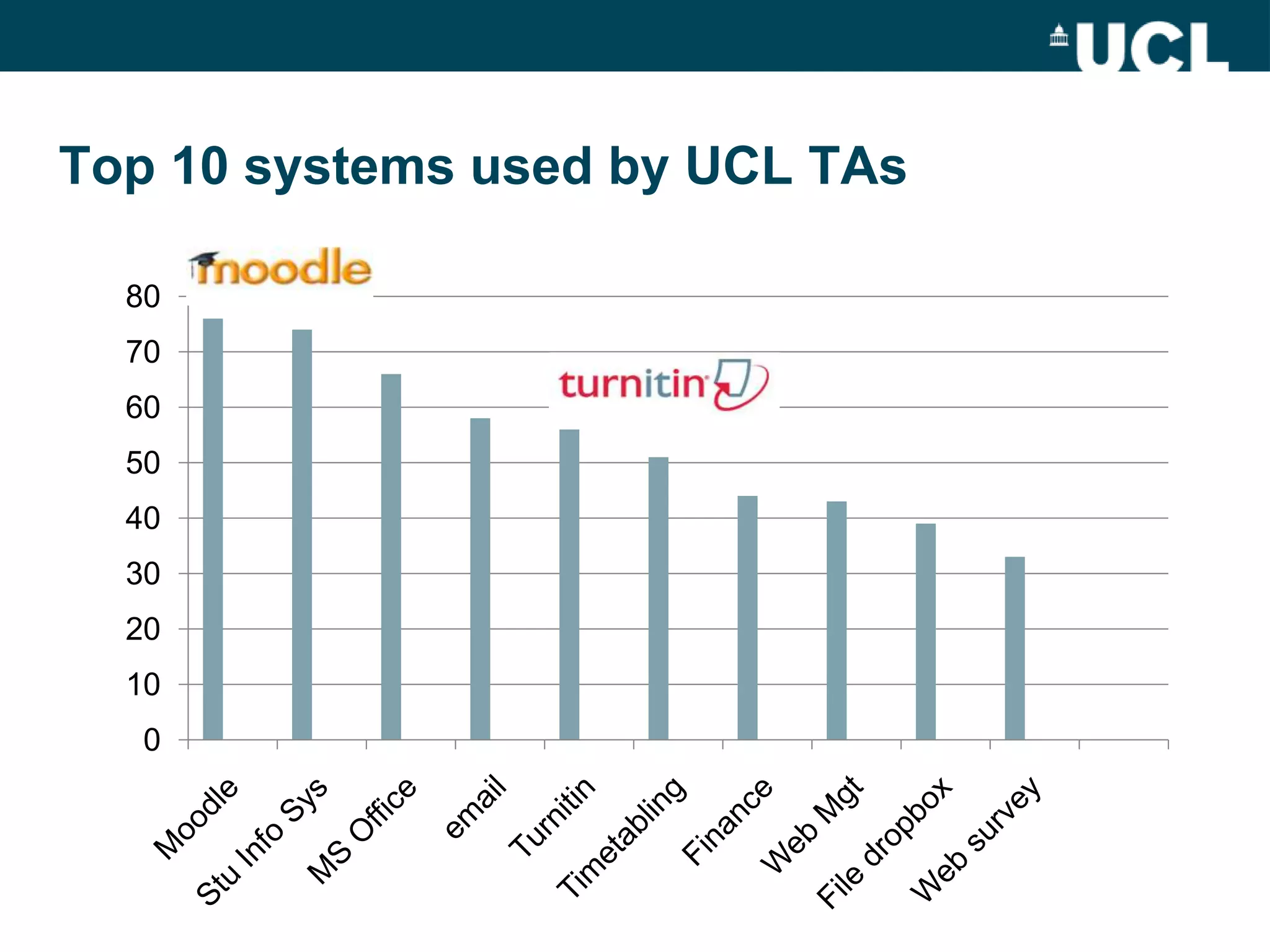 UCL

Top 10 systems used by UCL TAs

moodle

turnitin

80
70
60
50
40
30
20
10
0

Moodle
Stu Info Sys
MS Office
email
Turnitin
Timetabling
Finance
Web Mgt
File dropbox
Web survey